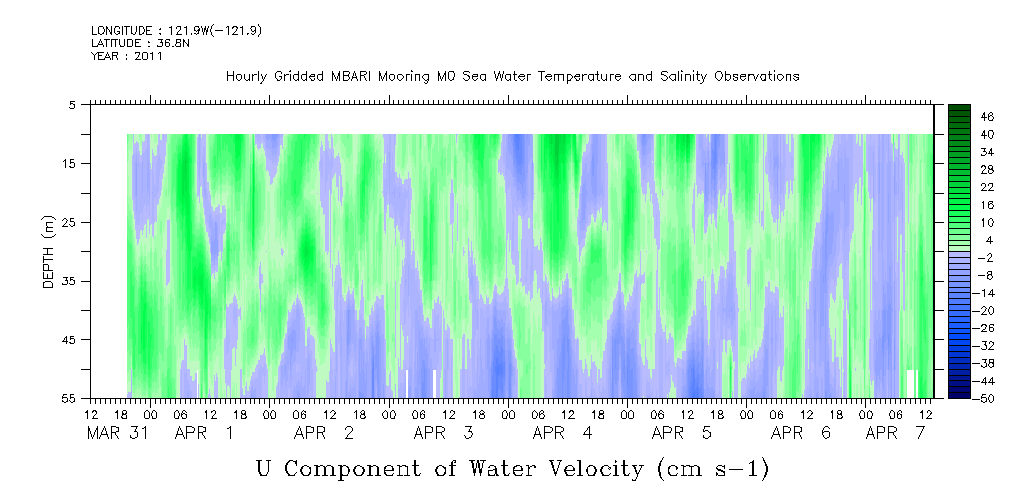 LONGITUDE : 121.9W(-121.9)
LATITUDE : 36.8N
YEAR : 2011

Hourly Gridded MBARI Mooring M0 Sea Water Temperature and Salinity Observations

DEPTH (m)

5
15
25
35
45
55

46
40
34
28
22
16
10
4
-2
-8
-14
-20
-26
-32
-38
-44
-50

12 18 00 06 12 18 00 06 12 18 00 06 12 18 00 06 12 18 00 06 12 18 00 06 12 18 00 06 12
MAR 31 APR 1 APR 2 APR 3 APR 4 APR 5 APR 6 APR 7

U Component of Water Velocity (cm s-1)